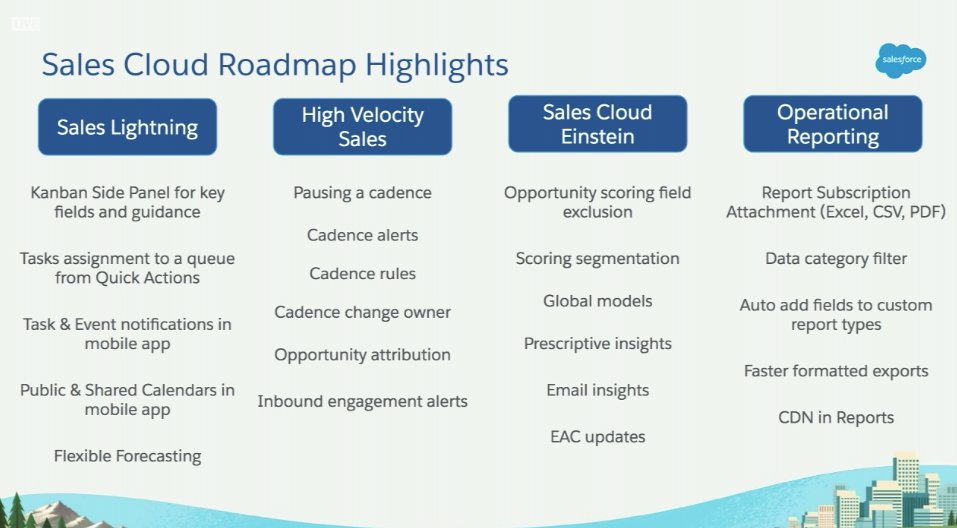 LIVE

Sales Cloud Roadmap Highlights

salesforce

Sales Lightning

Kanban Side Panel for key fields and guidance

Tasks assignment to a queue from Quick Actions

Task & Event notifications in mobile app

Public & Shared Calendars in mobile app

Flexible Forecasting

High Velocity Sales

Pausing a cadence

Cadence alerts

Cadence rules

Cadence change owner

Opportunity attribution

Inbound engagement alerts

Sales Cloud Einstein

Opportunity scoring field exclusion

Scoring segmentation

Global models

Prescriptive insights

Email insights

EAC updates

Operational Reporting

Report Subscription Attachment (Excel, CSV, PDF)

Data category filter

Auto add fields to custom report types

Faster formatted exports

CDN in Reports